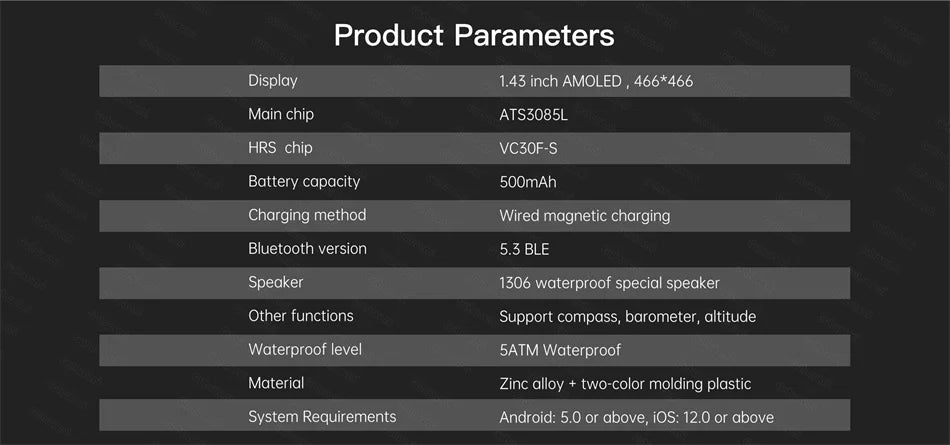 Product Parameters

| | |
|---|---|
| Display | 1.43 inch AMOLED , 466*466 |
| Main chip | ATS3085L |
| HRS chip | VC30F-S |
| Battery capacity | 500mAh |
| Charging method | Wired magnetic charging |
| Bluetooth version | 5.3 BLE |
| Speaker | 1306 waterproof special speaker |
| Other functions | Support compass, barometer, altitude |
| Waterproof level | 5ATM Waterproof |
| Material | Zinc alloy + two-color molding plastic |
| System Requirements | Android: 5.0 or above, iOS: 12.0 or above |